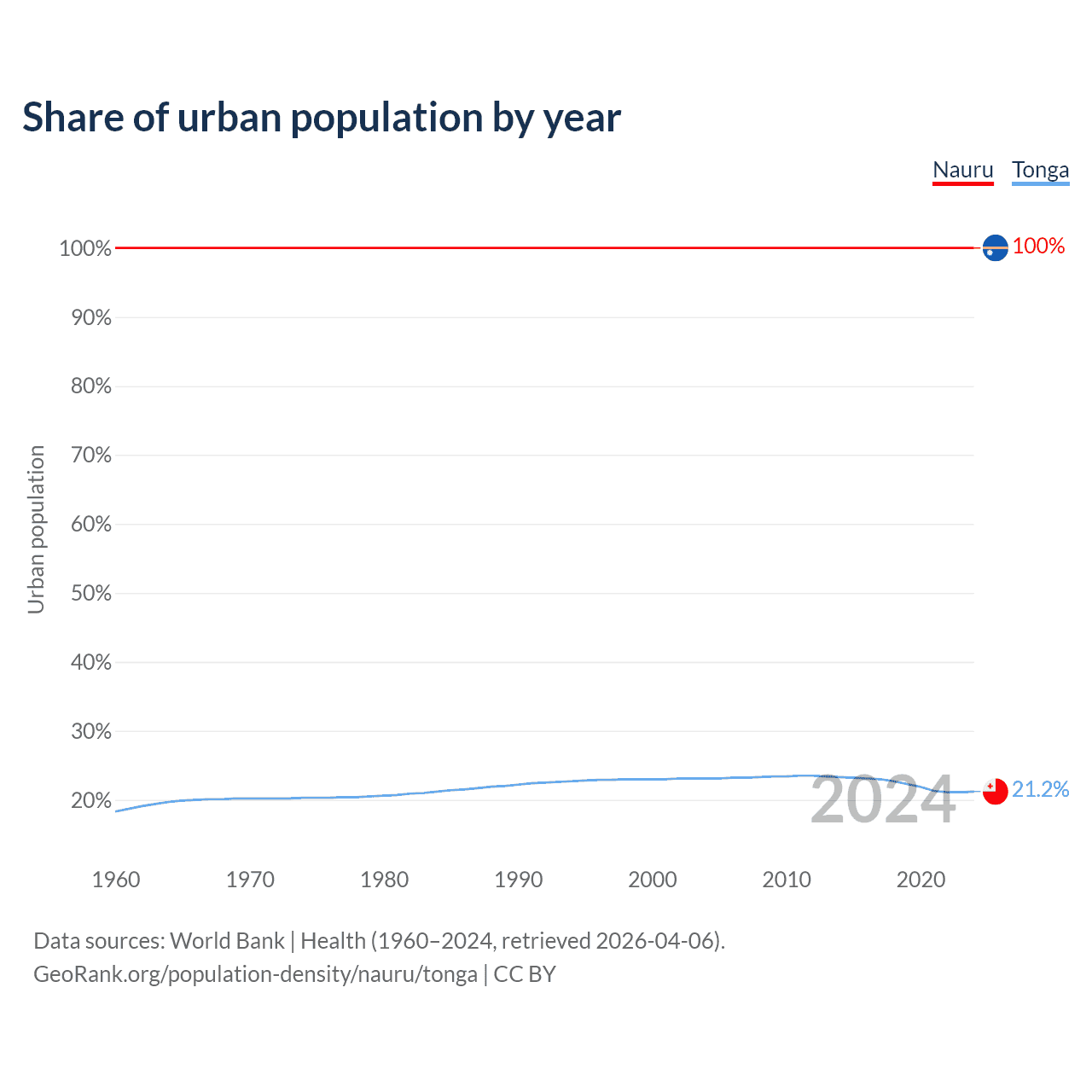 Share of urban population by year

Nauru Tonga

Urban population

100%
90%
80%
70%
60%
50%
40%
30%
20%

100%
21.2%
2024

1960 1970 1980 1990 2000 2010 2020

Data sources: World Bank | Health (1960–2024, retrieved 2026-04-06).
GeoRank.org/population-density/nauru/tonga | CC BY